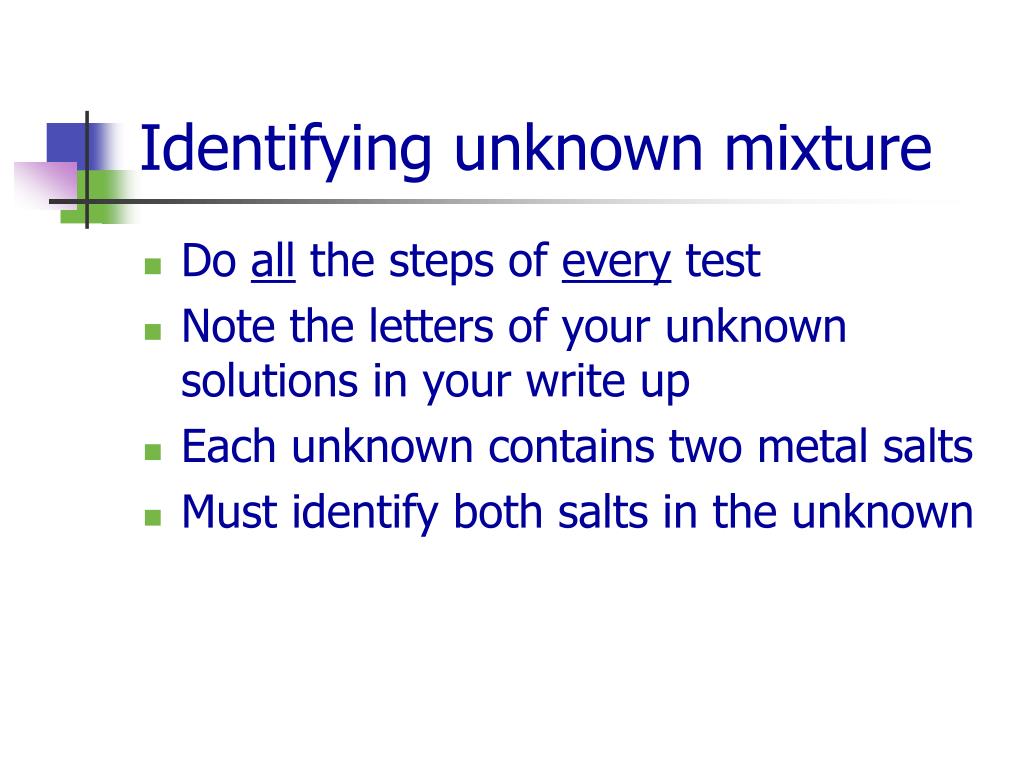 Identifying unknown mixture

- Do all the steps of every test
- Note the letters of your unknown solutions in your write up
- Each unknown contains two metal salts
- Must identify both salts in the unknown